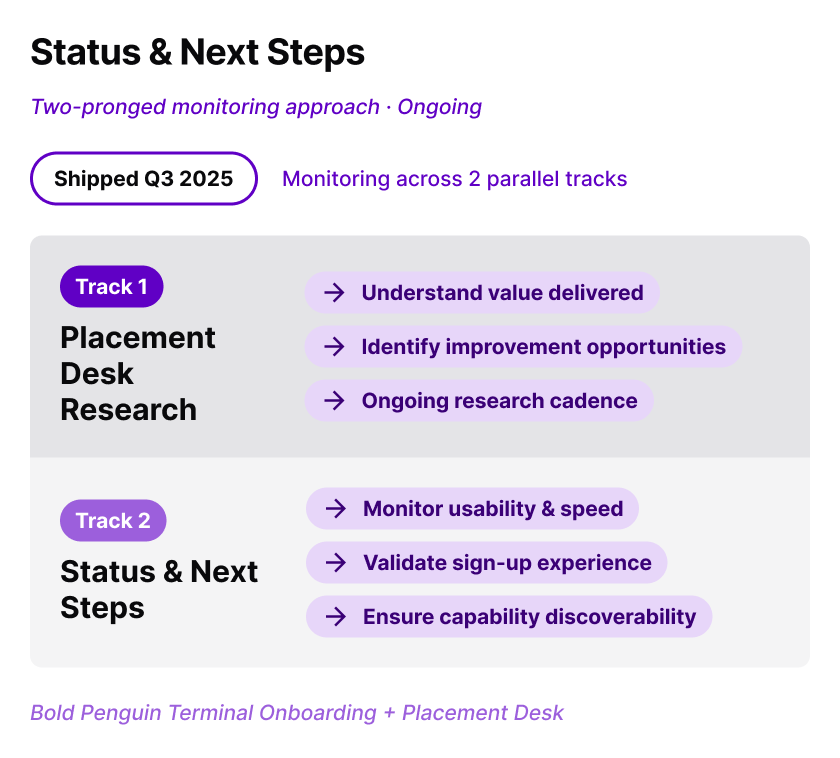 Status & Next Steps

Two-pronged monitoring approach · Ongoing

Shipped Q3 2025

Monitoring across 2 parallel tracks

Track 1

Placement Desk Research

→ Understand value delivered

→ Identify improvement opportunities

→ Ongoing research cadence

Track 2

Status & Next Steps

→ Monitor usability & speed

→ Validate sign-up experience

→ Ensure capability discoverability

Bold Penguin Terminal Onboarding + Placement Desk